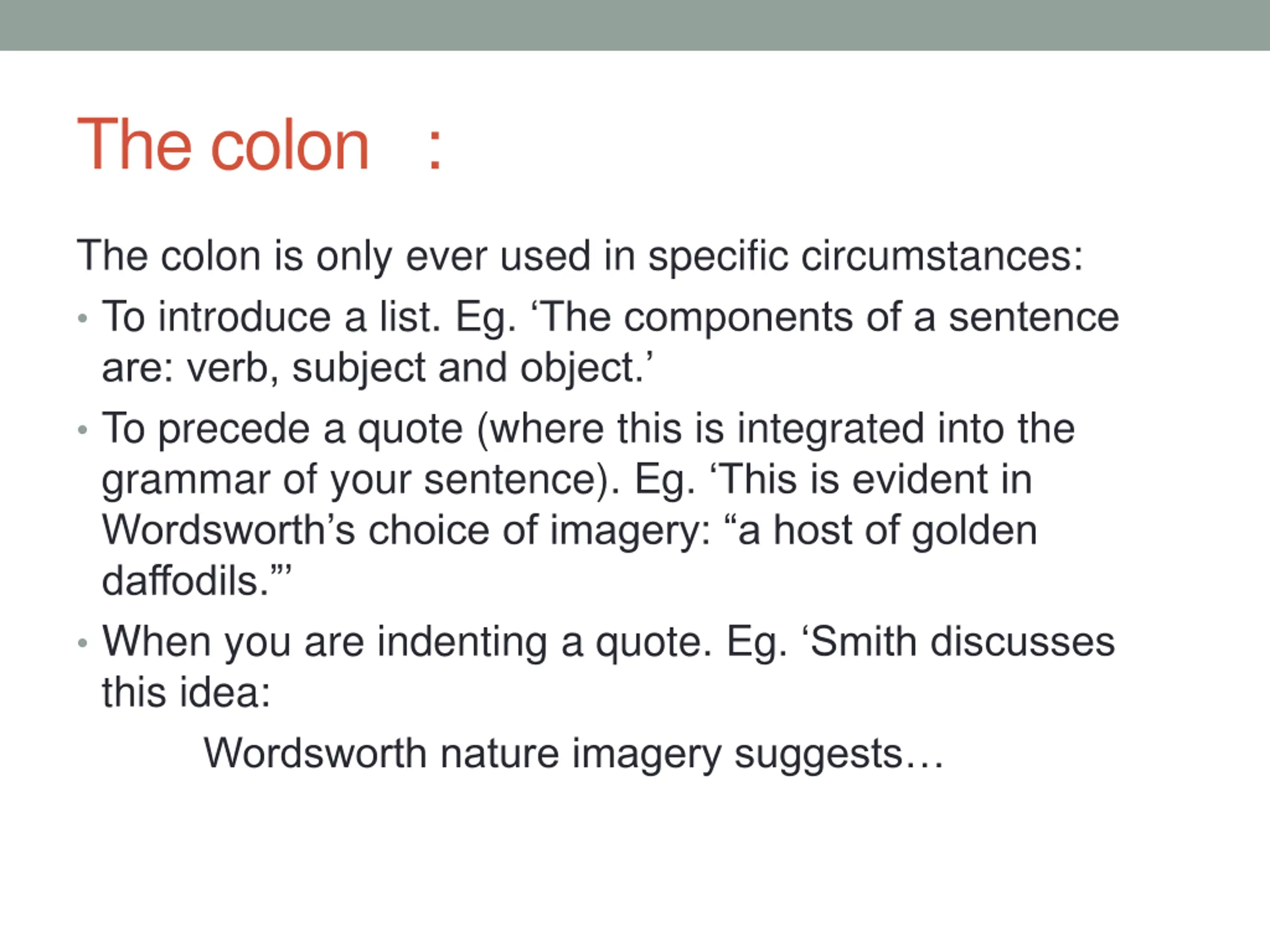 The colon :

The colon is only ever used in specific circumstances:

• To introduce a list. Eg. ‘The components of a sentence are: verb, subject and object.’

• To precede a quote (where this is integrated into the grammar of your sentence). Eg. ‘This is evident in Wordsworth’s choice of imagery: “a host of golden daffodils.”’

• When you are indenting a quote. Eg. ‘Smith discusses this idea:

Wordsworth nature imagery suggests…